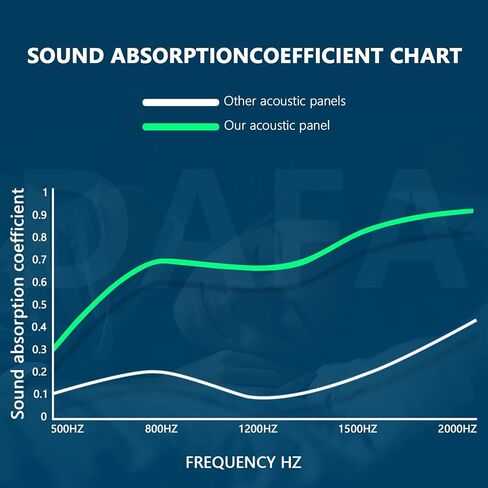 SOUND ABSORPTIONCOEFFICIENT CHART

Other acoustic panels
Our acoustic panel

DAFA

Sound absorption coefficient

1
0.9
0.8
0.7
0.6
0.5
0.4
0.3
0.2
0.1
0

500HZ
800HZ
1200HZ
1500HZ
2000HZ

FREQUENCY HZ